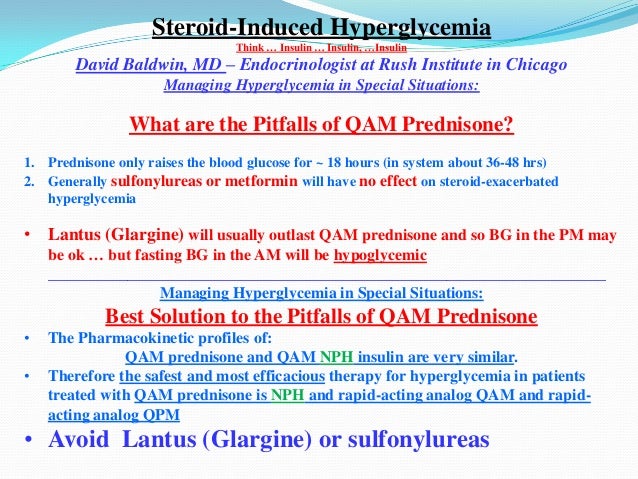 Steroid-Induced Hyperglycemia
Think … Insulin … Insulin, …Insulin
David Baldwin, MD – Endocrinologist at Rush Institute in Chicago
Managing Hyperglycemia in Special Situations:

What are the Pitfalls of QAM Prednisone?

1. Prednisone only raises the blood glucose for ~ 18 hours (in system about 36-48 hrs)
2. Generally sulfonylureas or metformin will have no effect on steroid-exacerbated hyperglycemia

• Lantus (Glargine) will usually outlast QAM prednisone and so BG in the PM may be ok … but fasting BG in the AM will be hypoglycemic

Managing Hyperglycemia in Special Situations:
Best Solution to the Pitfalls of QAM Prednisone
• The Pharmacokinetic profiles of:
QAM prednisone and QAM NPH insulin are very similar.
• Therefore the safest and most efficacious therapy for hyperglycemia in patients treated with QAM prednisone is NPH and rapid-acting analog QAM and rapid-acting analog QPM
• Avoid Lantus (Glargine) or sulfonylureas